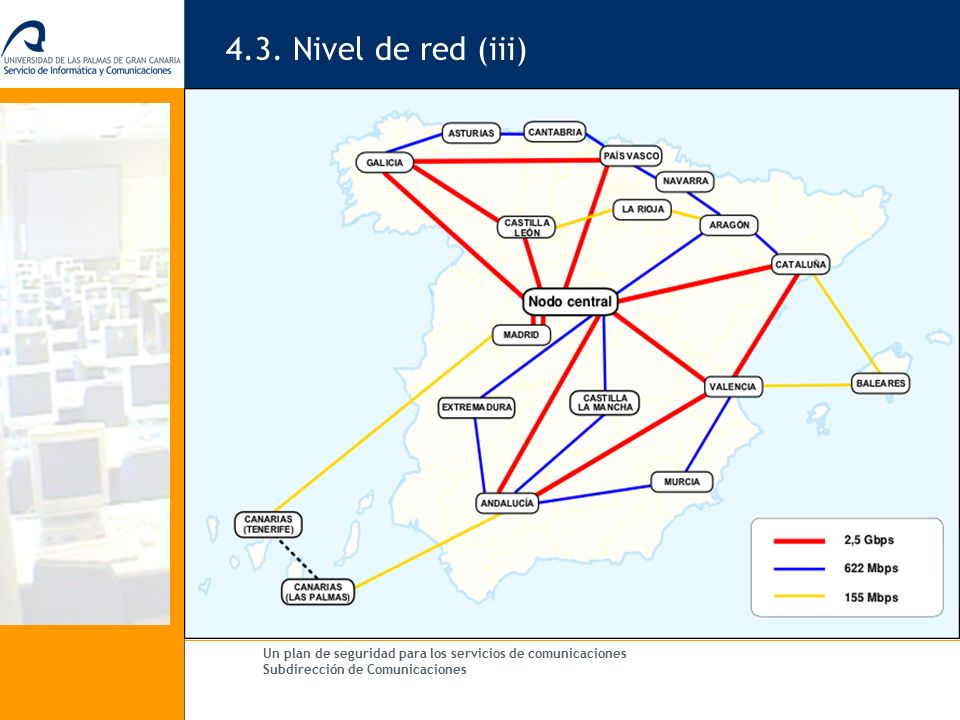 UNIVERSIDAD DE LAS PALMAS DE GRAN CANARIA
Servicio de Informática y Comunicaciones

4.3. Nivel de red (iii)

ASTURIAS
CANTABRIA
GALICIA
PAÍS VASCO
NAVARRA
LA RIOJA
CASTILLA LEÓN
ARAGÓN
CATALUÑA
Nodo central
MADRID
EXTREMADURA
CASTILLA LA MANCHA
VALENCIA
BALEARES
MURCIA
ANDALUCÍA
CANARIAS (TENERIFE)
CANARIAS (LAS PALMAS)

2,5 Gbps
622 Mbps
155 Mbps

Un plan de seguridad para los servicios de comunicaciones
Subdirección de Comunicaciones